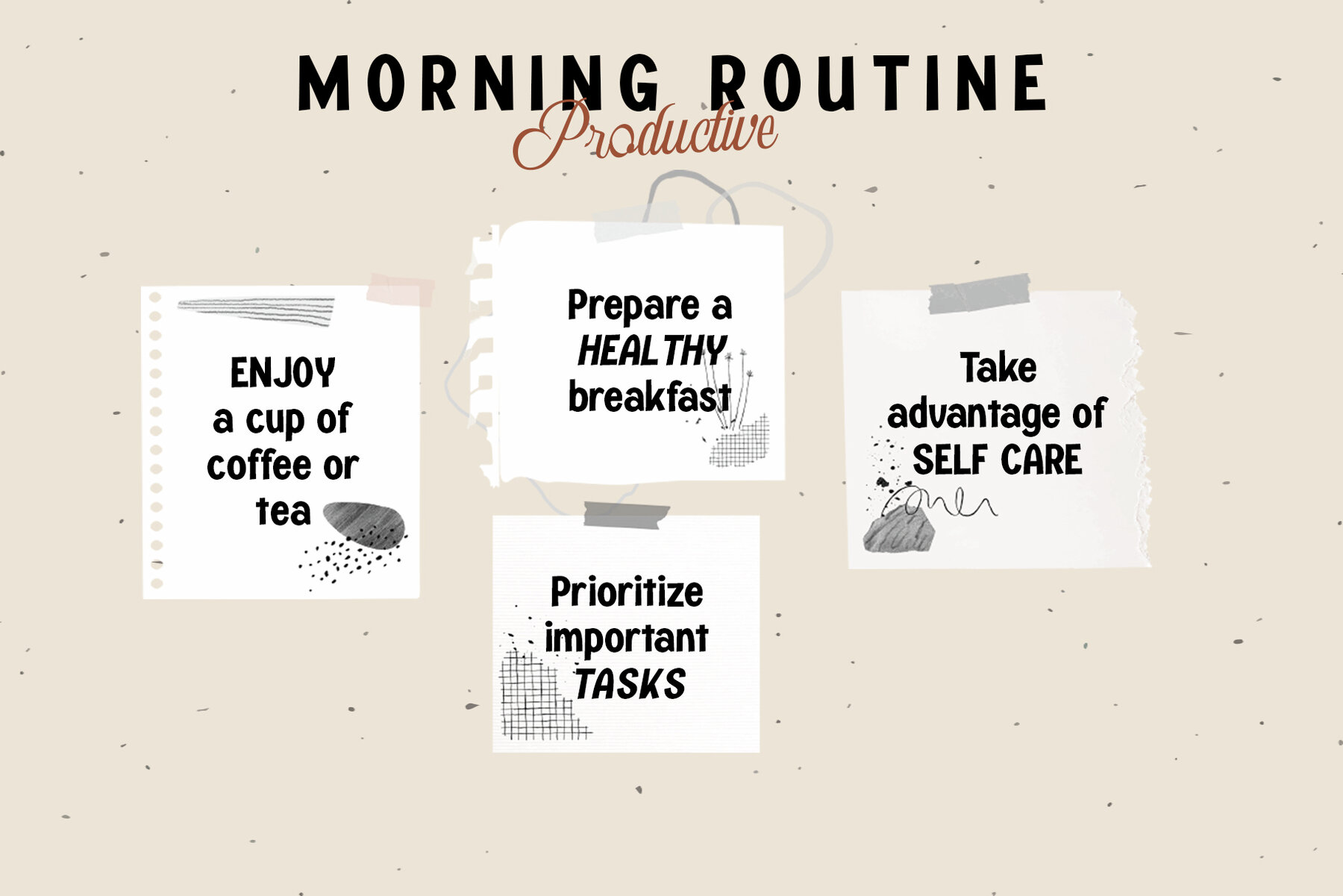 MORNING ROUTINE

Productive

ENJOY a cup of coffee or tea

Prepare a HEALTHY breakfast

Prioritize important TASKS

Take advantage of SELF CARE